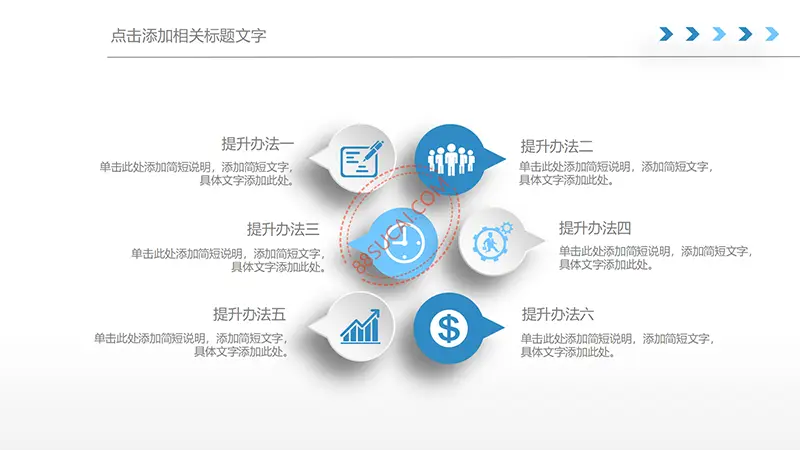 点击添加相关标题文字

提升办法一
单击此处添加简短说明，添加简短文字，具体文字添加此处。

提升办法二
单击此处添加简短说明，添加简短文字，具体文字添加此处。

提升办法三
单击此处添加简短说明，添加简短文字，具体文字添加此处。

提升办法四
单击此处添加简短说明，添加简短文字，具体文字添加此处。

提升办法五
单击此处添加简短说明，添加简短文字，具体文字添加此处。

提升办法六
单击此处添加简短说明，添加简短文字，具体文字添加此处。

88SUCAI.COM